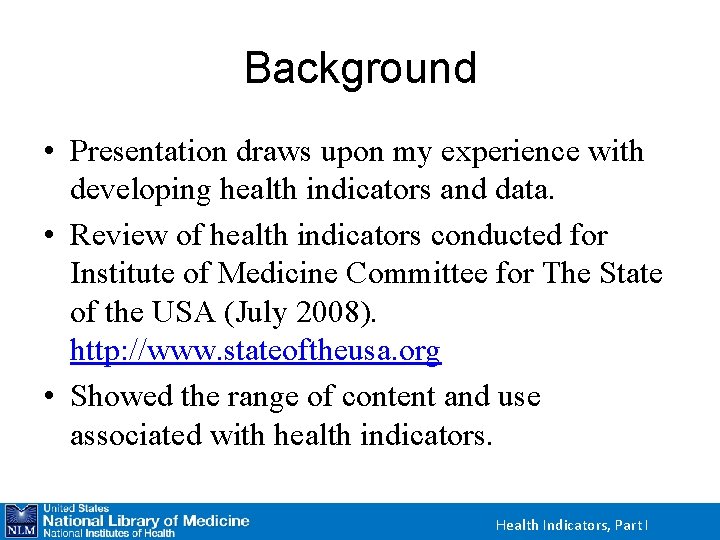 Background

• Presentation draws upon my experience with developing health indicators and data.

• Review of health indicators conducted for Institute of Medicine Committee for The State of the USA (July 2008). http://www.stateoftheusa.org

• Showed the range of content and use associated with health indicators.

NLM United States National Library of Medicine National Institutes of Health

Health Indicators, Part I